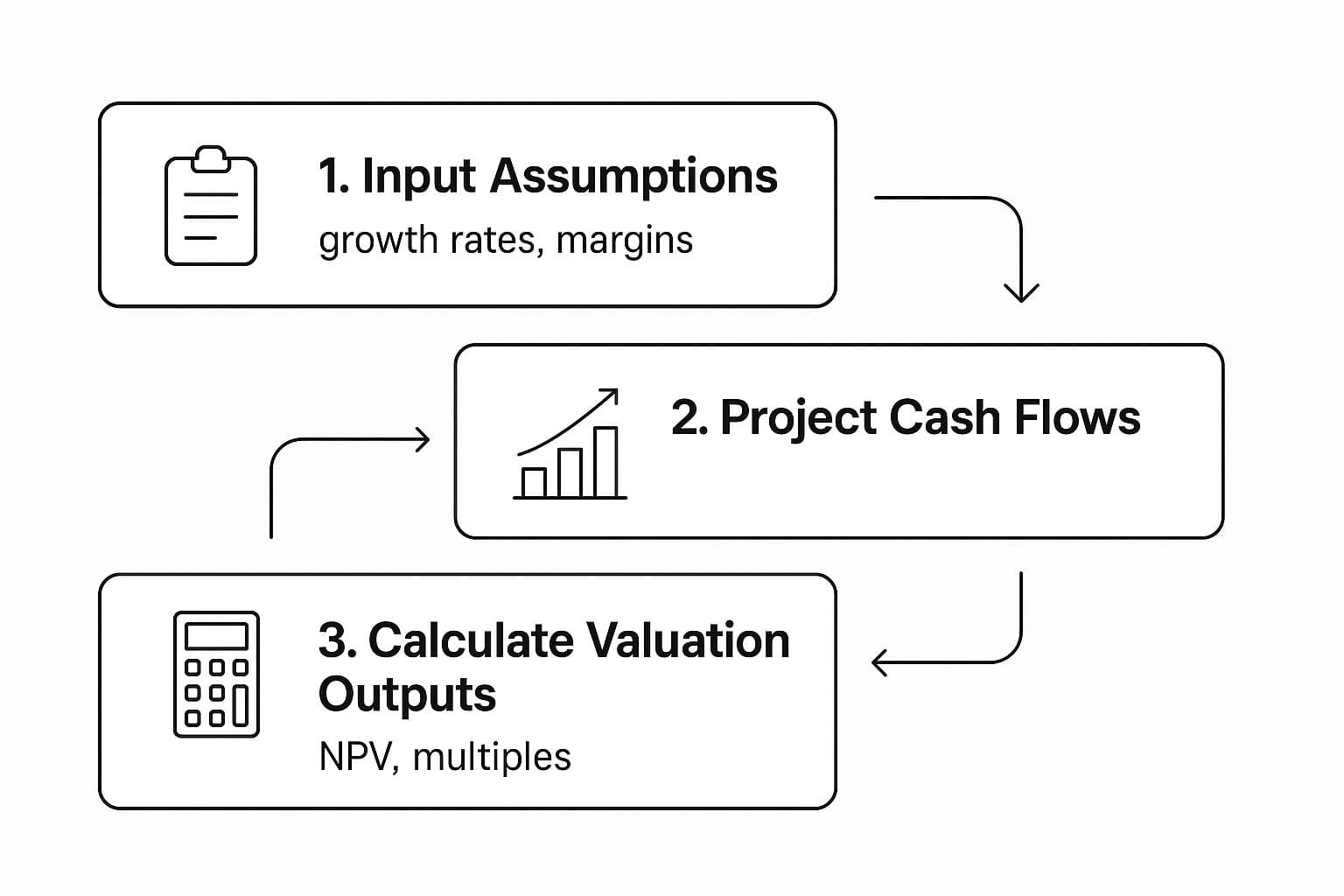 1. Input Assumptions
growth rates, margins

2. Project Cash Flows

3. Calculate Valuation Outputs
NPV, multiples